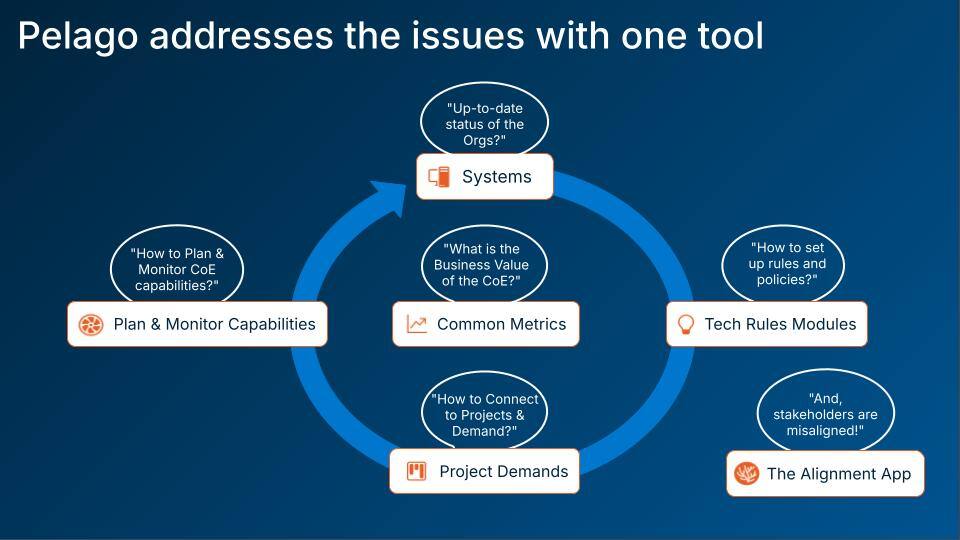 Pelago addresses the issues with one tool

"Up-to-date status of the Orgs?"

Systems

"How to Plan & Monitor CoE capabilities?"

Plan & Monitor Capabilities

"What is the Business Value of the CoE?"

Common Metrics

"How to set up rules and policies?"

Tech Rules Modules

"How to Connect to Projects & Demand?"

Project Demands

"And, stakeholders are misaligned!"

The Alignment App